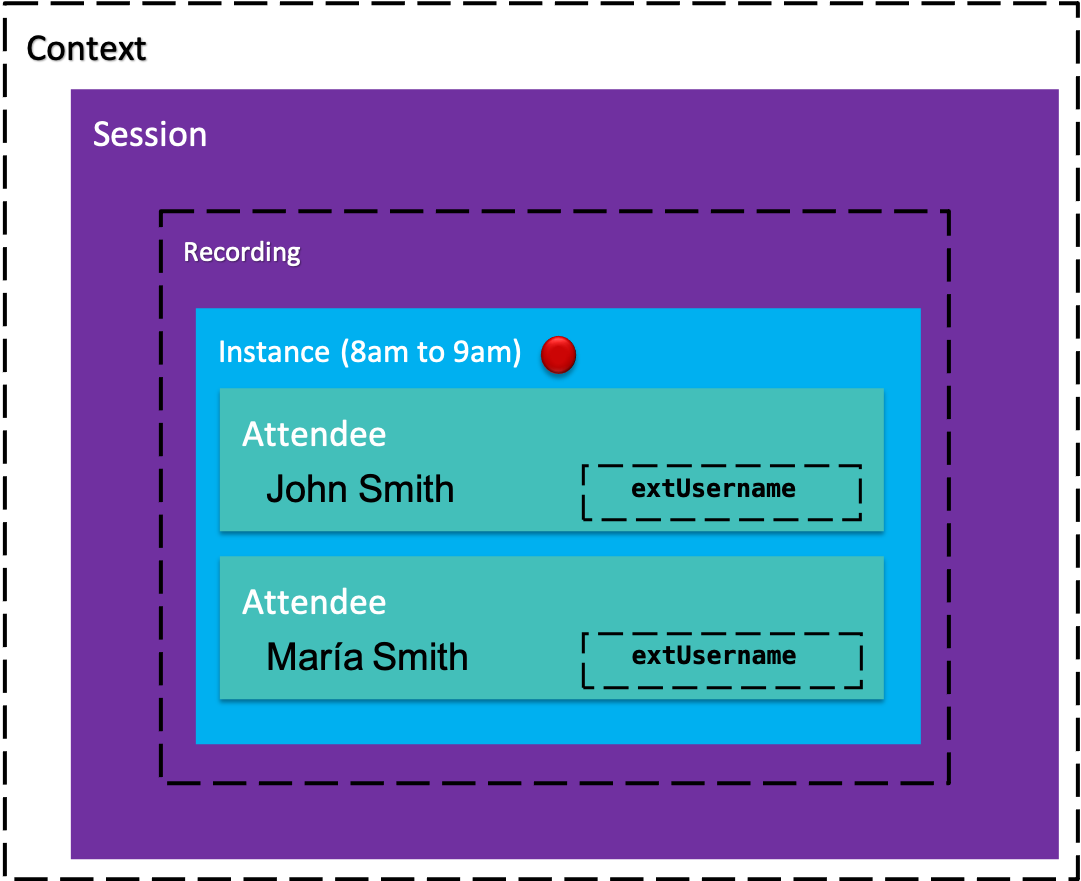 Context

Session

Recording

Instance (8am to 9am)

Attendee
John Smith
extUsername

Attendee
María Smith
extUsername